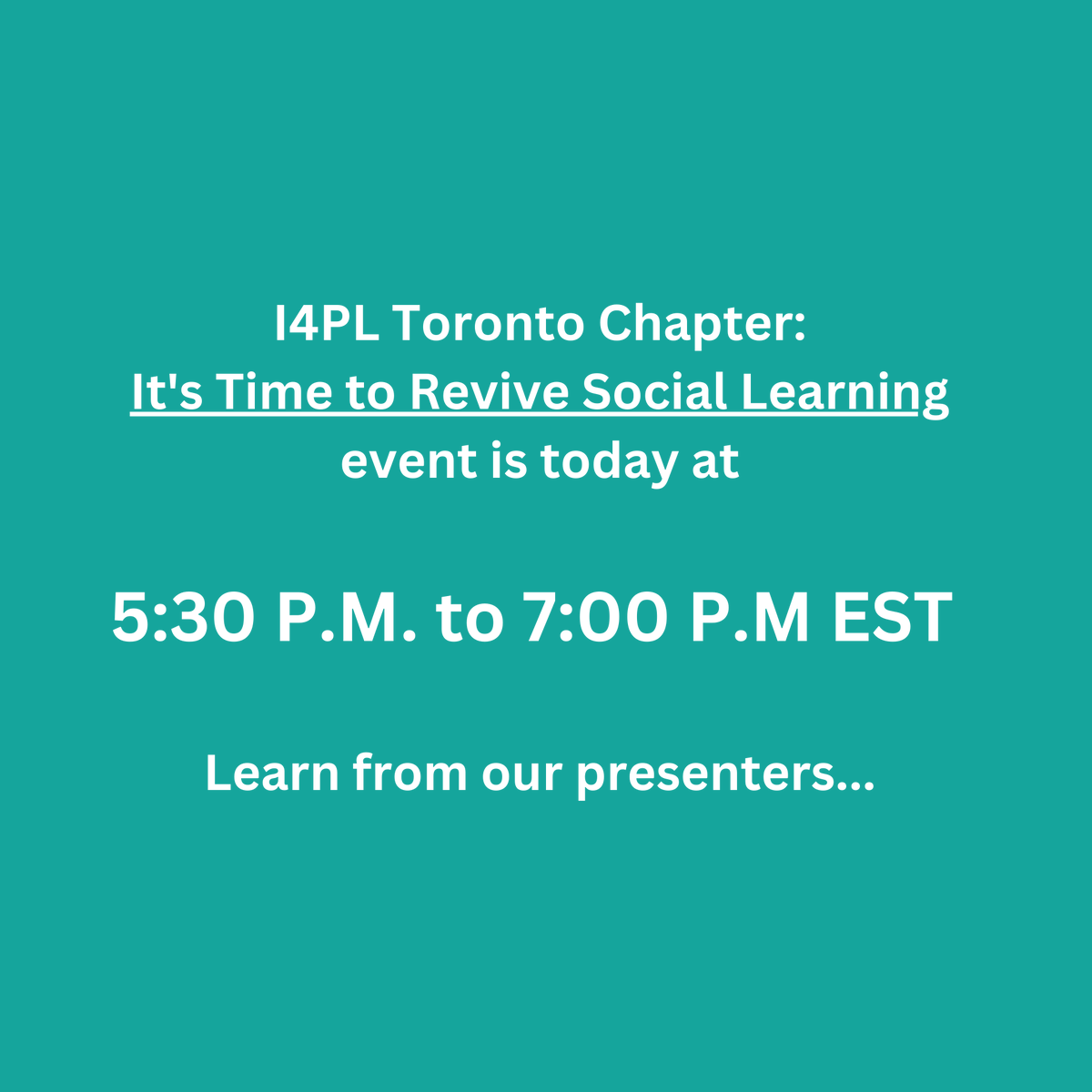 I4PL Toronto Chapter:
It's Time to Revive Social Learning
event is today at

5:30 P.M. to 7:00 P.M EST

Learn from our presenters...